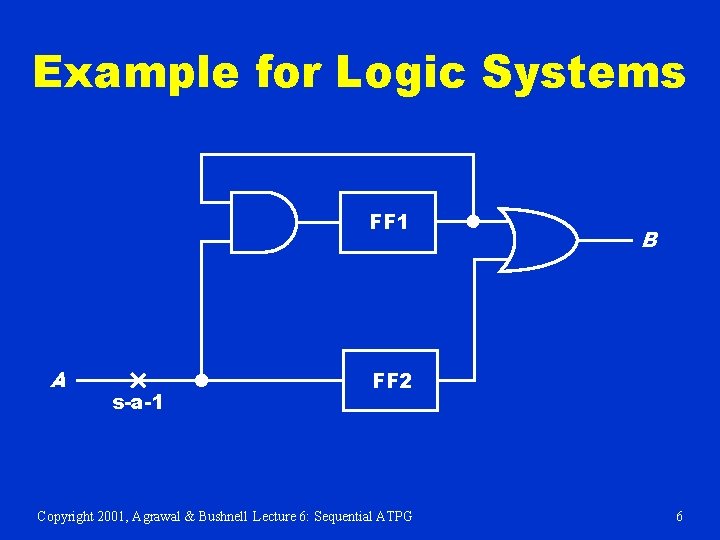 Example for Logic Systems

FF1

B

A

s-a-1

FF2

Copyright 2001, Agrawal & Bushnell Lecture 6: Sequential ATPG

6